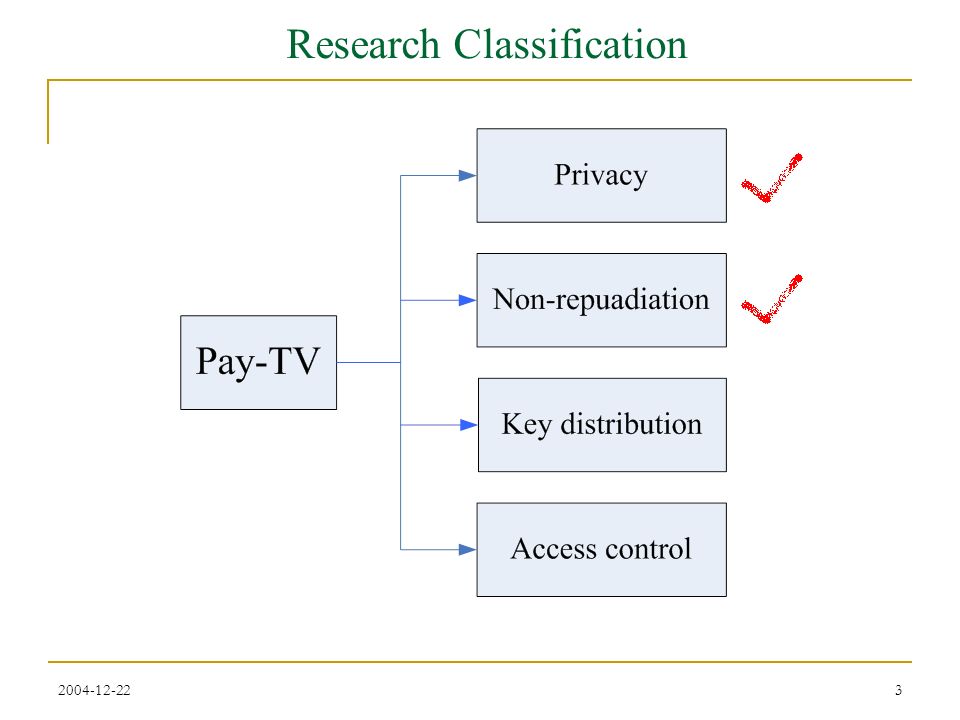 Research Classification

Pay-TV

Privacy

Non-repuadiation

Key distribution

Access control

2004-12-22

3